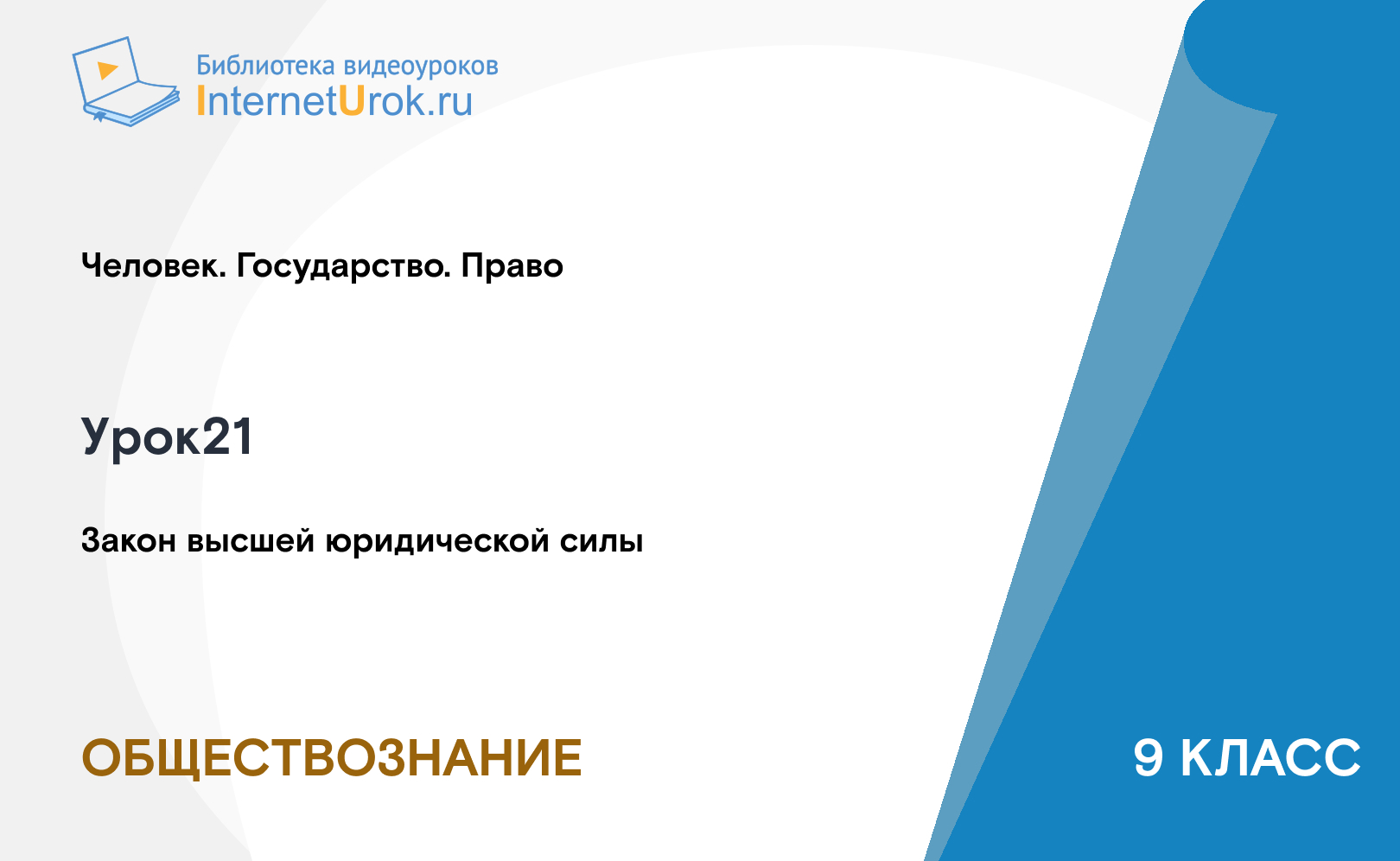 Библиотека видеоуроков
InternetUrok.ru

Человек. Государство. Право

Урок21

Закон высшей юридической силы

ОБЩЕСТВОЗНАНИЕ

9 КЛАСС